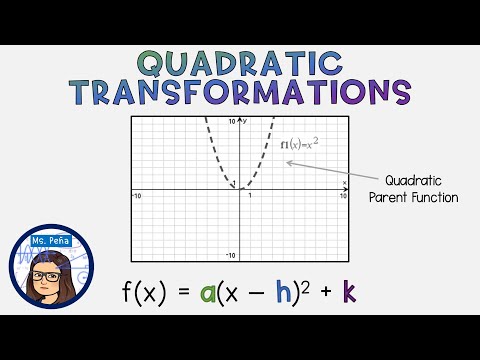 QUADRATIC TRANSFORMATIONS

10 y

$f1(x)=x^2$

1

x

-10

1

10

-10

Quadratic Parent Function

Ms. Peña

$f(x) = a(x - h)^2 + k$